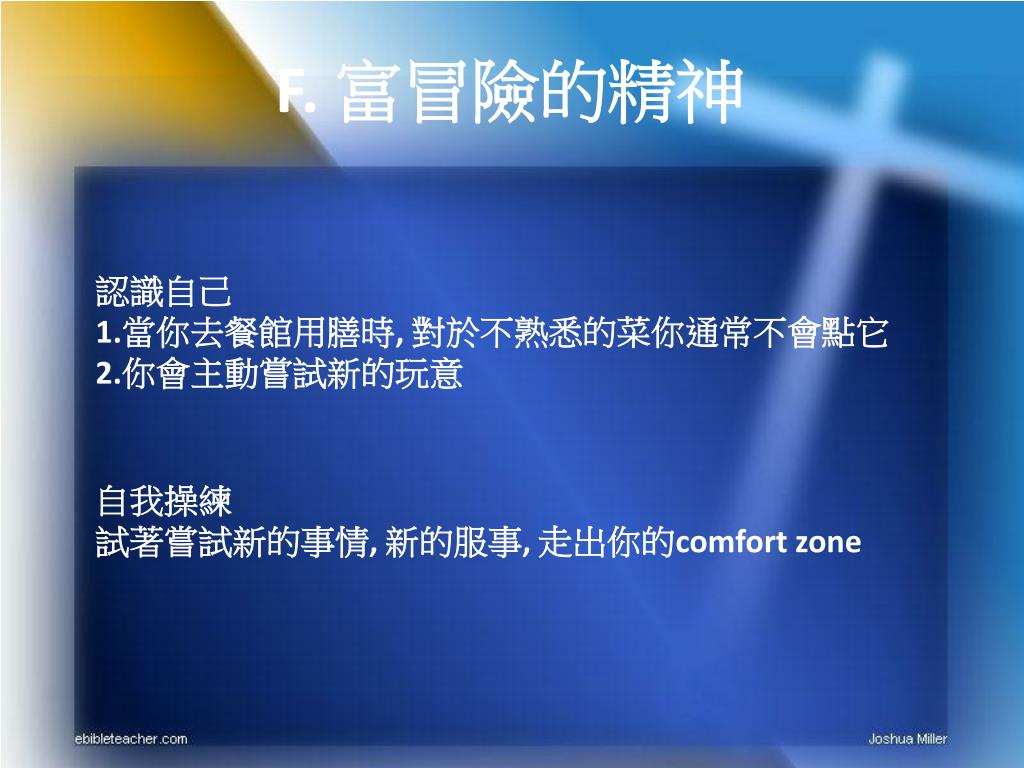 F. 富冒險的精神

認識自己
1.當你去餐館用膳時, 對於不熟悉的菜你通常不會點它
2.你會主動嘗試新的玩意

自我操練
試著嘗試新的事情, 新的服事, 走出你的comfort zone

ebibleteacher.com

Joshua Miller